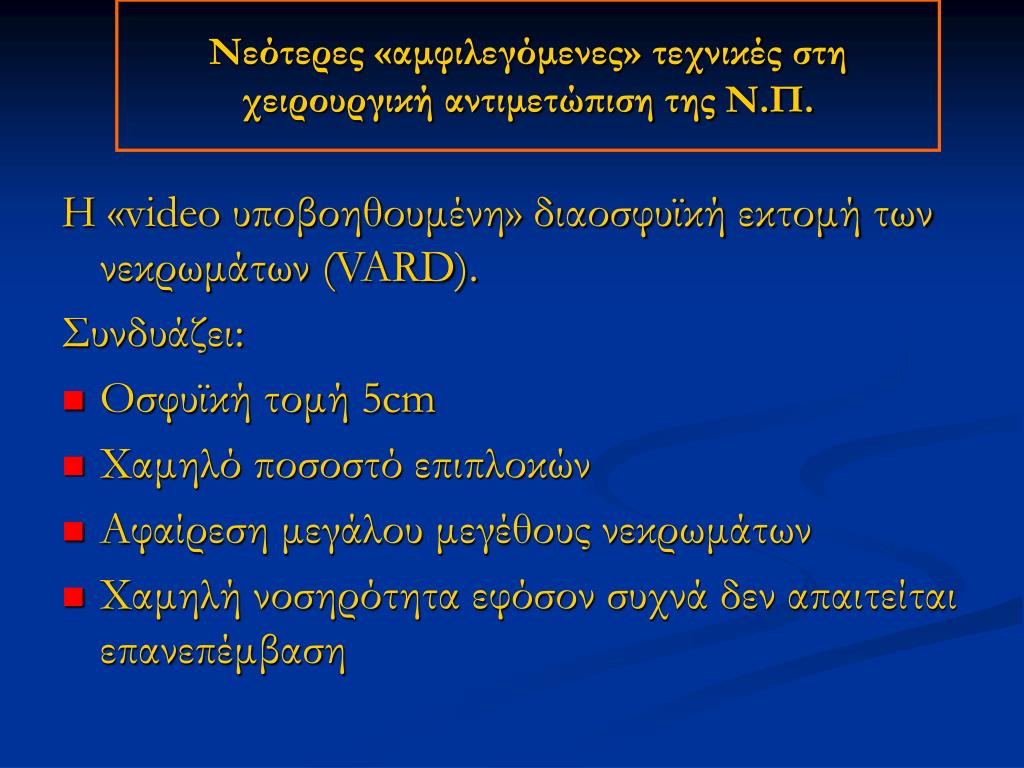 Νεότερες «αμφιλεγόμενες» τεχνικές στη χειρουργική αντιμετώπιση της Ν.Π.

Η «video υποβοηθουμένη» διαοσφυϊκή εκτομή των νεκρωμάτων (VARD).

Συνδυάζει:

Οσφυϊκή τομή 5cm

Χαμηλό ποσοστό επιπλοκών

Αφαίρεση μεγάλου μεγέθους νεκρωμάτων

Χαμηλή νοσηρότητα εφόσον συχνά δεν απαιτείται επανεπέμβαση